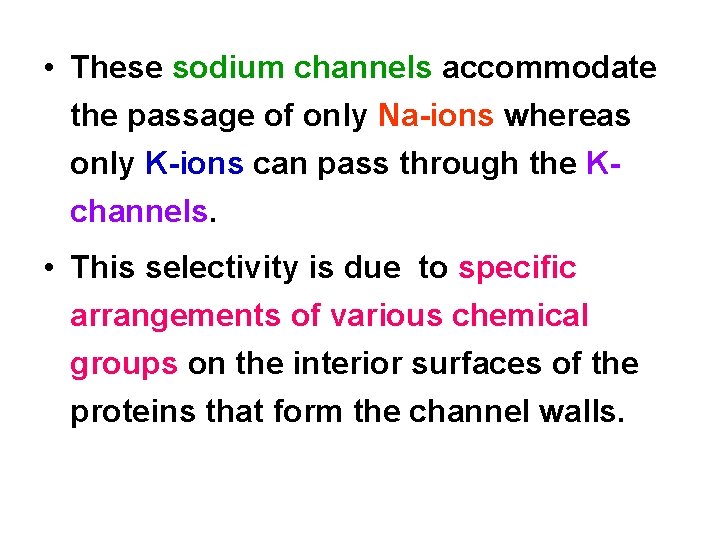 • These sodium channels accommodate the passage of only Na-ions whereas only K-ions can pass through the K-channels.

• This selectivity is due to specific arrangements of various chemical groups on the interior surfaces of the proteins that form the channel walls.